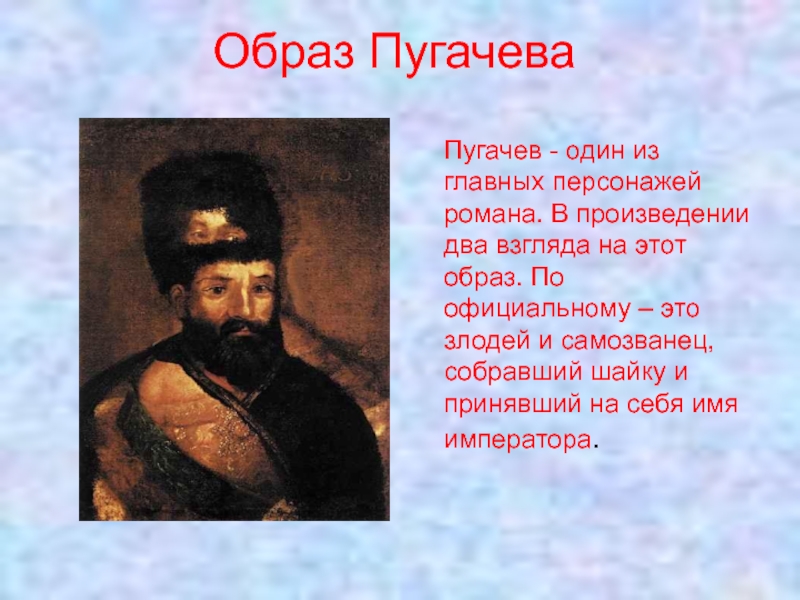 Образ Пугачева

Пугачев - один из главных персонажей романа. В произведении два взгляда на этот образ. По официальному – это злодей и самозванец, собравший шайку и принявший на себя имя императора.